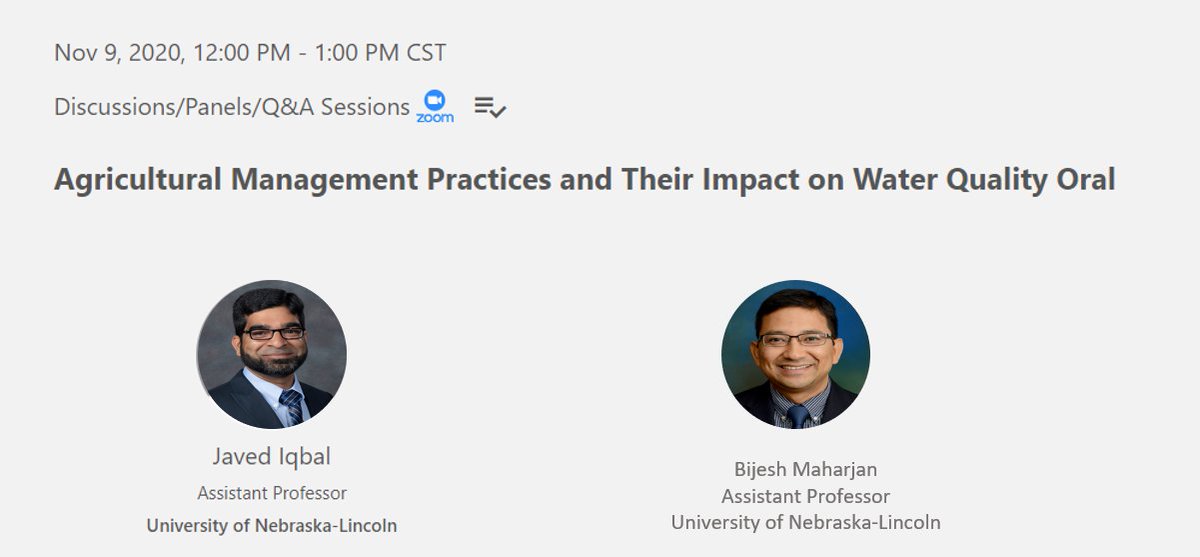 Nov 9, 2020, 12:00 PM - 1:00 PM CST

Discussions/Panels/Q&A Sessions zoom

Agricultural Management Practices and Their Impact on Water Quality Oral

Javed Iqbal
Assistant Professor
University of Nebraska-Lincoln

Bijesh Maharjan
Assistant Professor
University of Nebraska-Lincoln